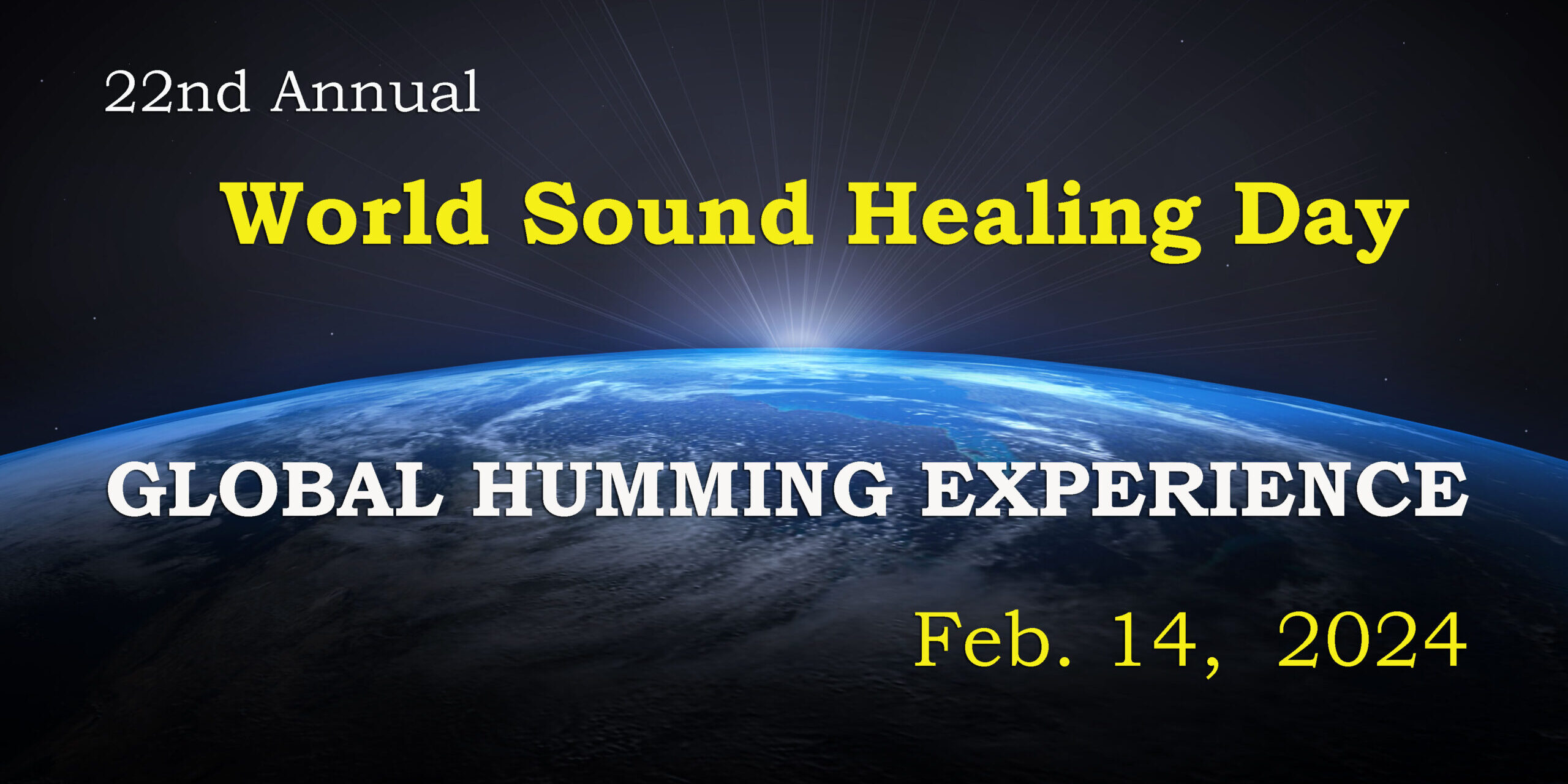 22nd Annual

World Sound Healing Day

GLOBAL HUMMING EXPERIENCE

Feb. 14, 2024